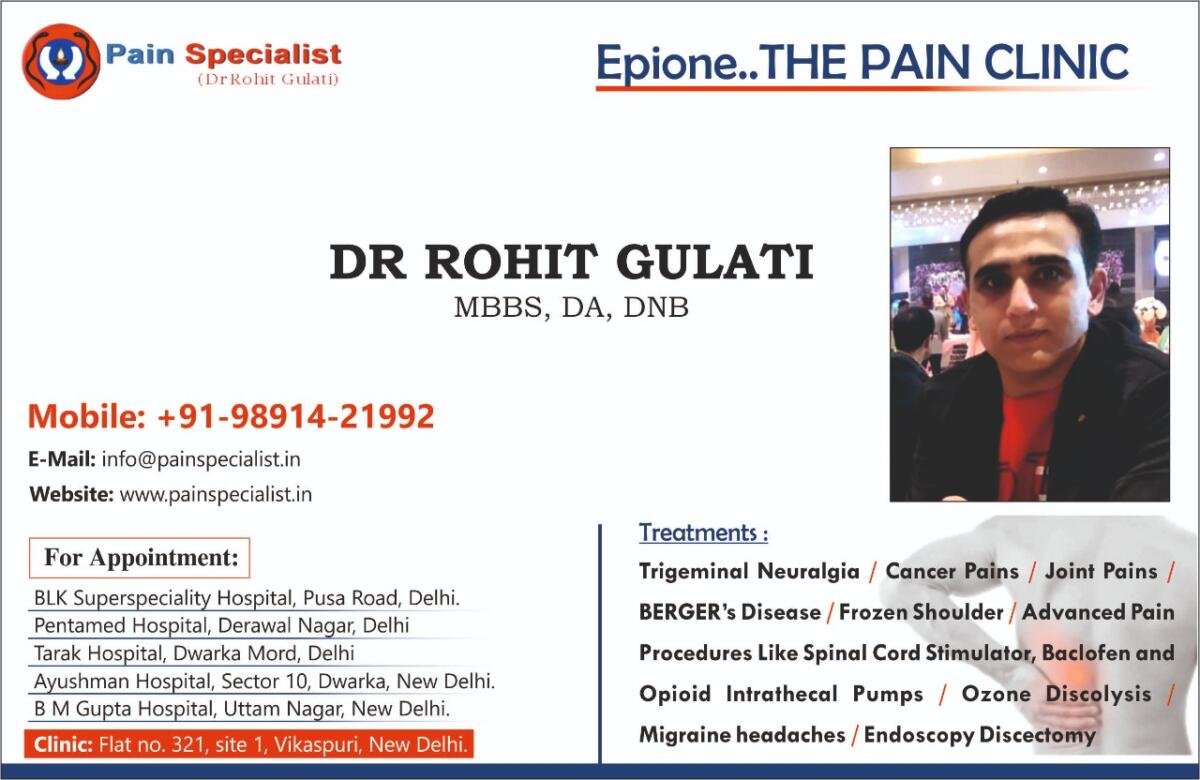 Pain Specialist
(DrRohit Gulati)

Epione..THE PAIN CLINIC

DR ROHIT GULATI
MBBS, DA, DNB

Mobile: +91-98914-21992

E-Mail: info@painspecialist.in

Website: www.painspecialist.in

For Appointment:

BLK Superspeciality Hospital, Pusa Road, Delhi.
Pentamed Hospital, Derawal Nagar, Delhi
Tarak Hospital, Dwarka Mord, Delhi
Ayushman Hospital, Sector 10, Dwarka, New Delhi.
B M Gupta Hospital, Uttam Nagar, New Delhi.

Clinic: Flat no. 321, site 1, Vikaspuri, New Delhi.

Treatments :

Trigeminal Neuralgia / Cancer Pains / Joint Pains / BERGER's Disease / Frozen Shoulder / Advanced Pain Procedures Like Spinal Cord Stimulator, Baclofen and Opioid Intrathecal Pumps / Ozone Discolysis / Migraine headaches / Endoscopy Discectomy